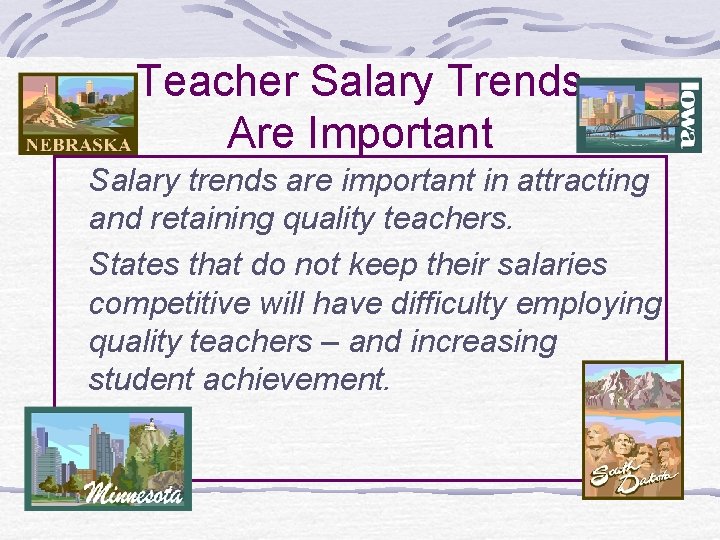 NEBRASKA

Teacher Salary Trends Are Important

Iowa

Salary trends are important in attracting and retaining quality teachers.

States that do not keep their salaries competitive will have difficulty employing quality teachers – and increasing student achievement.

Minnesota

South Dakota